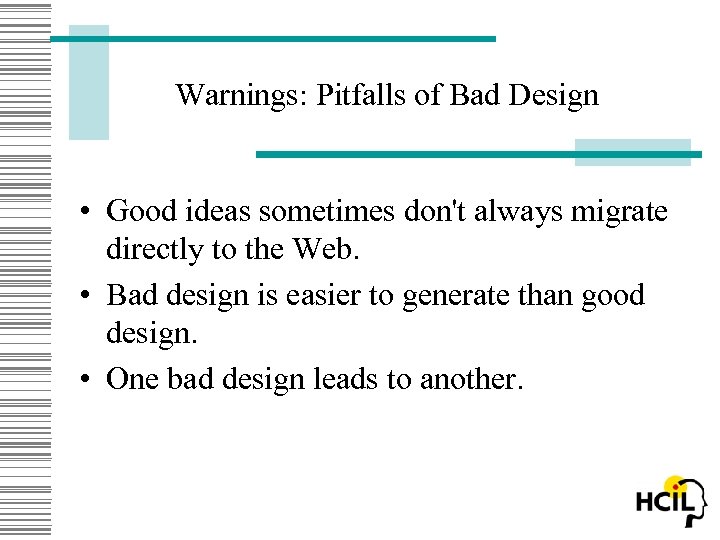 Warnings: Pitfalls of Bad Design

• Good ideas sometimes don't always migrate directly to the Web.
• Bad design is easier to generate than good design.
• One bad design leads to another.

HCIL